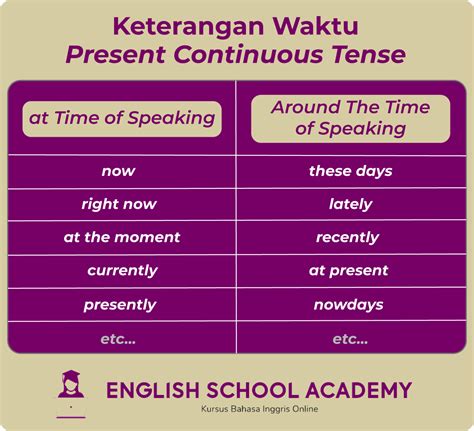 Keterangan Waktu
Present Continuous Tense

| at Time of Speaking | Around The Time of Speaking |
|---|---|
| now | these days |
| right now | lately |
| at the moment | recently |
| currently | at present |
| presently | nowdays |
| etc... | etc... |

ENGLISH SCHOOL ACADEMY
Kursus Bahasa Inggris Online